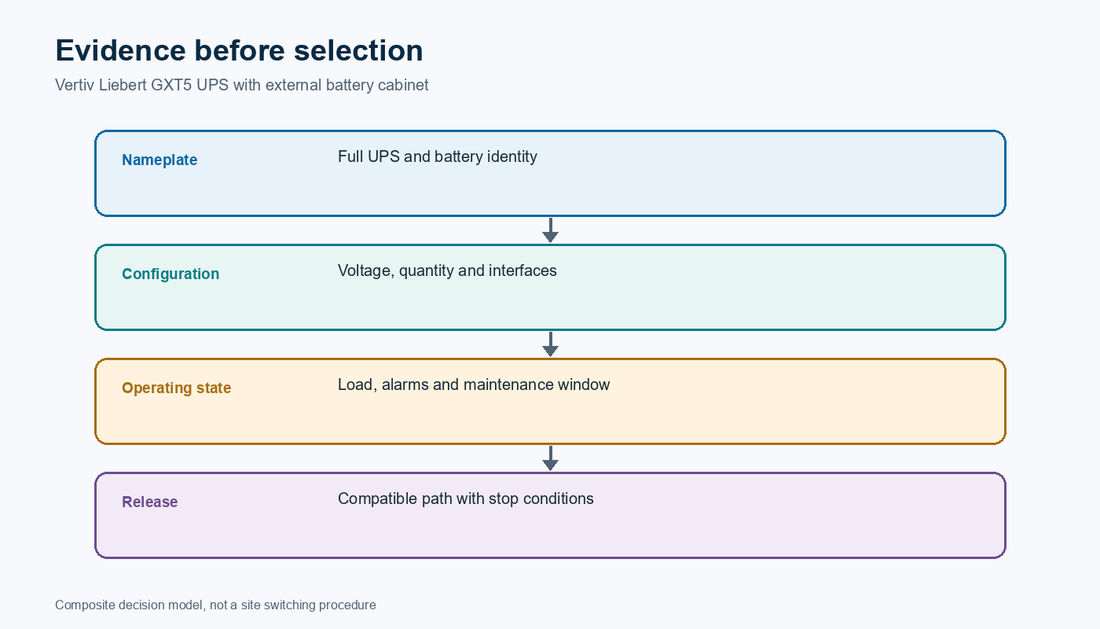 Evidence before selection

Vertiv Liebert GXT5 UPS with external battery cabinet

Nameplate
Full UPS and battery identity

Configuration
Voltage, quantity and interfaces

Operating state
Load, alarms and maintenance window

Release
Compatible path with stop conditions

Composite decision model, not a site switching procedure